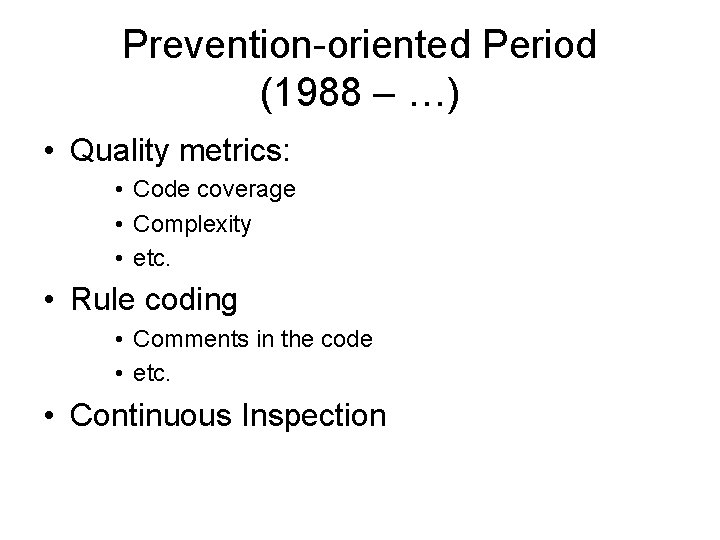 Prevention-oriented Period
(1988 – …)

• Quality metrics:
  • Code coverage
  • Complexity
  • etc.
• Rule coding
  • Comments in the code
  • etc.
• Continuous Inspection